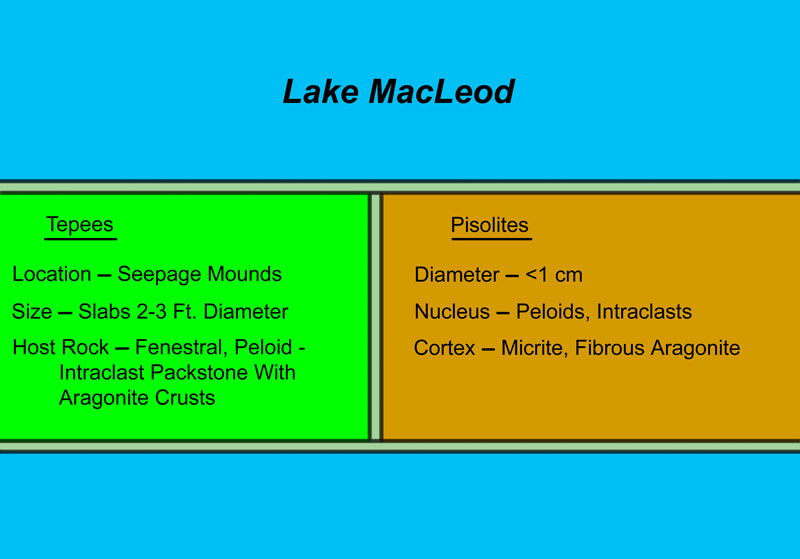 Lake MacLeod

Tepees

Location – Seepage Mounds

Size – Slabs 2-3 Ft. Diameter

Host Rock – Fenestral, Peloid - Intraclast Packstone With Aragonite Crusts

Pisolites

Diameter – <1 cm

Nucleus – Peloids, Intraclasts

Cortex – Micrite, Fibrous Aragonite